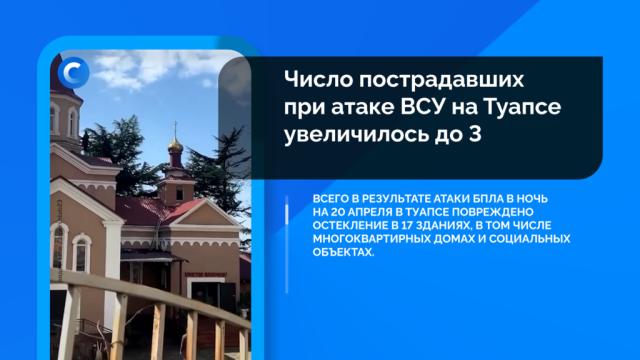 Число пострадавших при атаке ВСУ на Туапсе увеличилось до 3

ВСЕГО В РЕЗУЛЬТАТЕ АТАКИ БПЛА В НОЧЬ НА 20 АПРЕЛЯ В ТУАПСЕ ПОВРЕЖДЕНО ОСТЕКЛЕНИЕ В 17 ЗДАНИЯХ, В ТОМ ЧИСЛЕ МНОГОКВАРТИРНЫХ ДОМАХ И СОЦИАЛЬНЫХ ОБЪЕКТАХ.